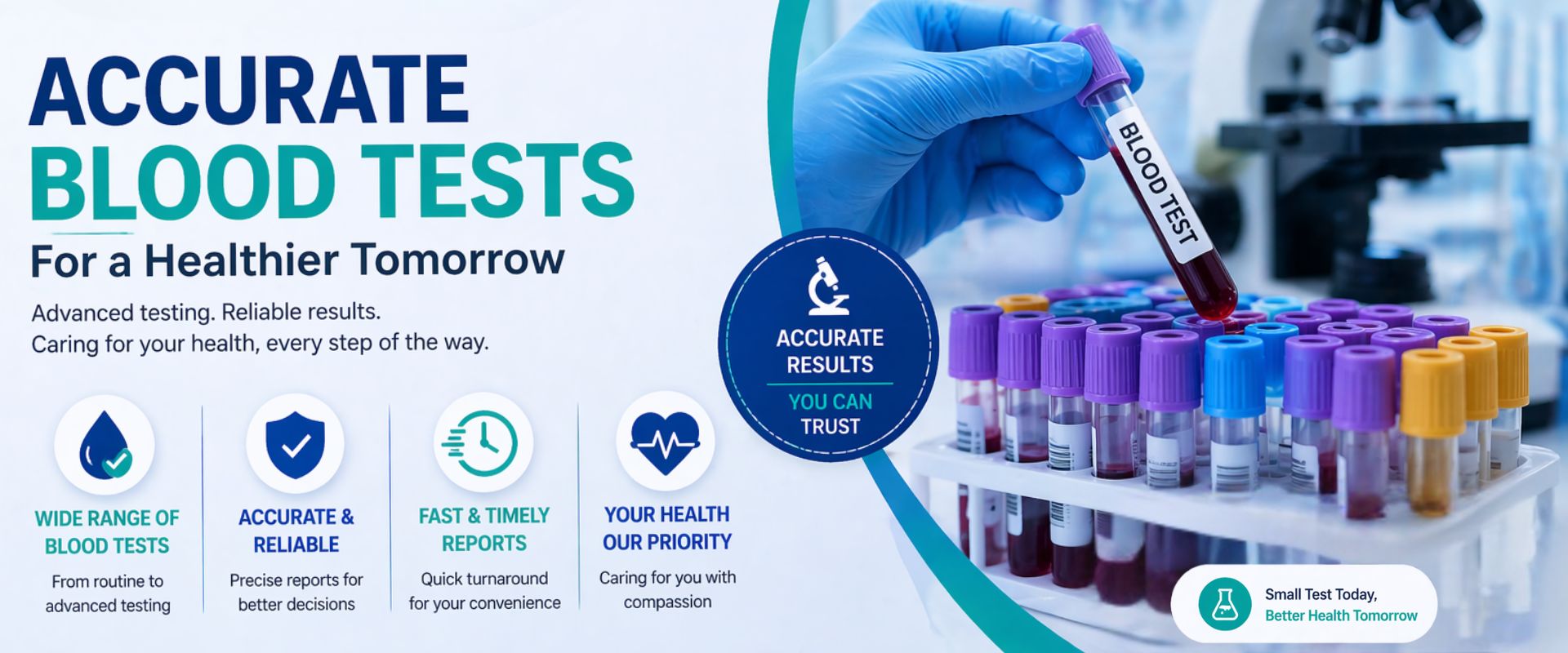 ACCURATE
BLOOD TESTS
For a Healthier Tomorrow

Advanced testing. Reliable results.
Caring for your health, every step of the way.

WIDE RANGE OF BLOOD TESTS
From routine to advanced testing

ACCURATE & RELIABLE
Precise reports for better decisions

FAST & TIMELY REPORTS
Quick turnaround for your convenience

YOUR HEALTH OUR PRIORITY
Caring for you with compassion

ACCURATE RESULTS
YOU CAN TRUST

BLOOD TEST

Small Test Today,
Better Health Tomorrow